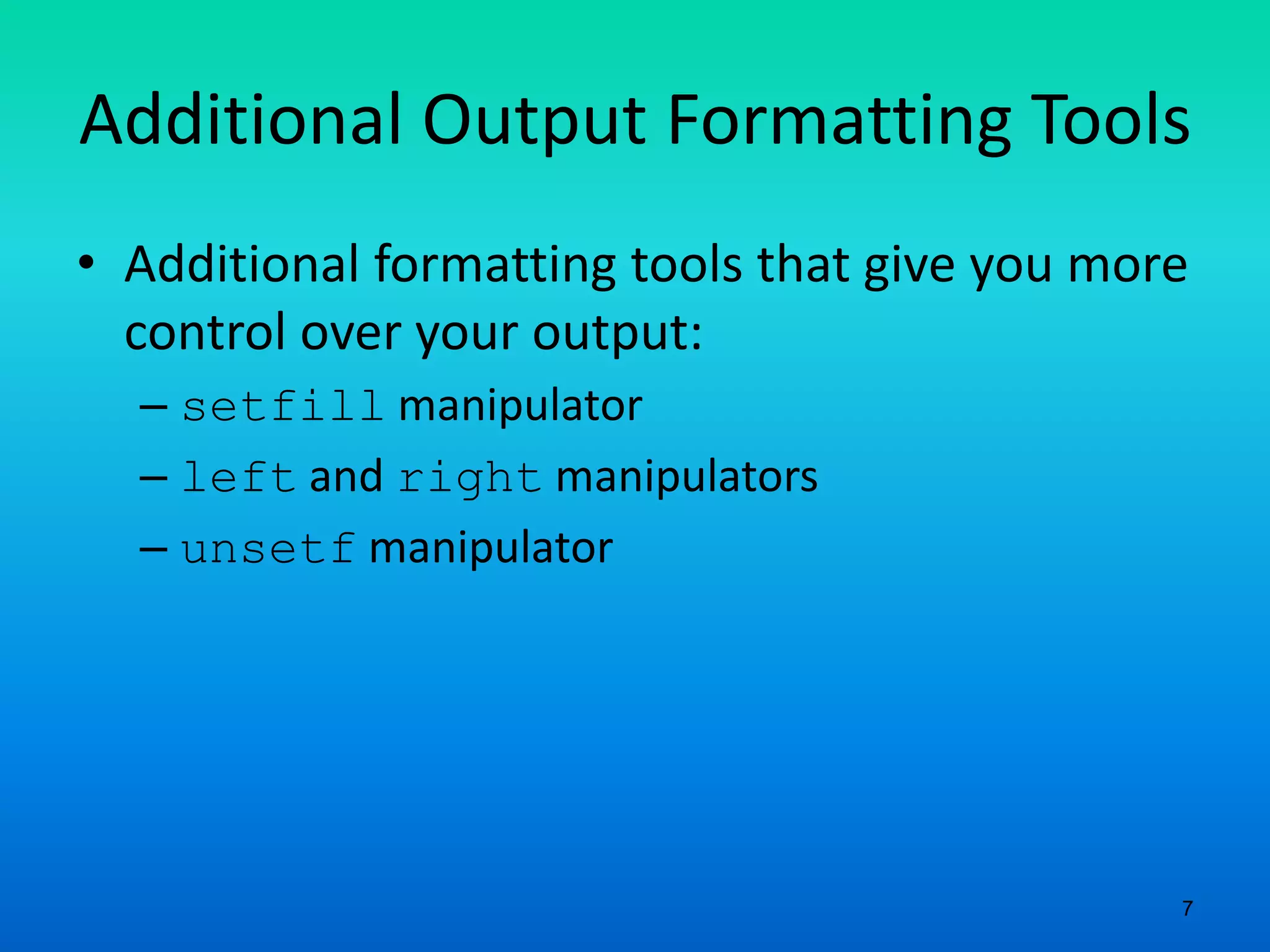 Additional Output Formatting Tools

• Additional formatting tools that give you more control over your output:

– setfill manipulator

– left and right manipulators

– unsetf manipulator

7